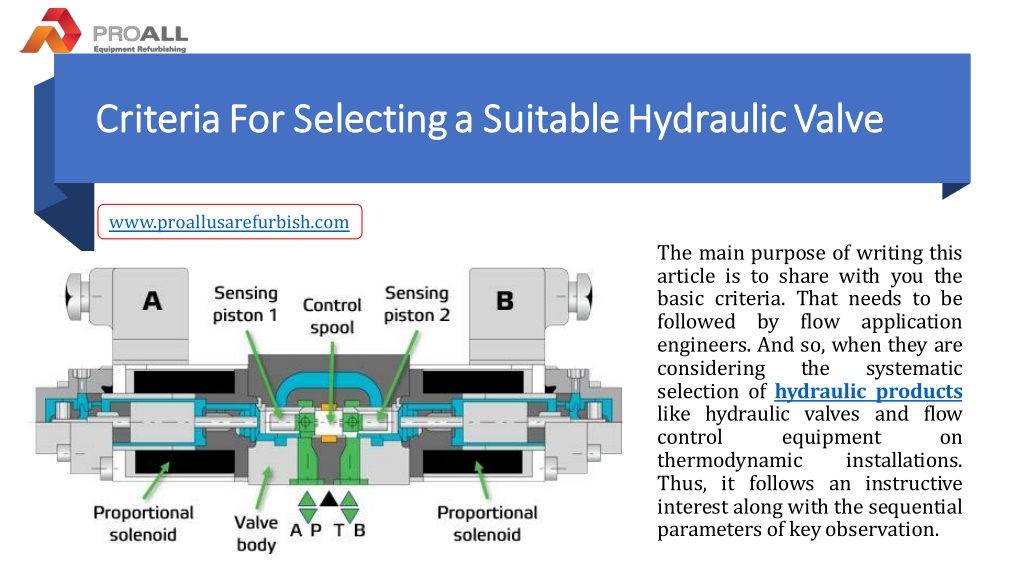 PROALL
Equipment Refurbishing

Criteria For Selecting a Suitable Hydraulic Valve

www.proallusarefurbish.com

A
Sensing piston 1
Control spool
Sensing piston 2
B
Proportional solenoid
Valve body
A P T B
Proportional solenoid

The main purpose of writing this article is to share with you the basic criteria. That needs to be followed by flow application engineers. And so, when they are considering the systematic selection of hydraulic products like hydraulic valves and flow control equipment on thermodynamic installations. Thus, it follows an instructive interest along with the sequential parameters of key observation.